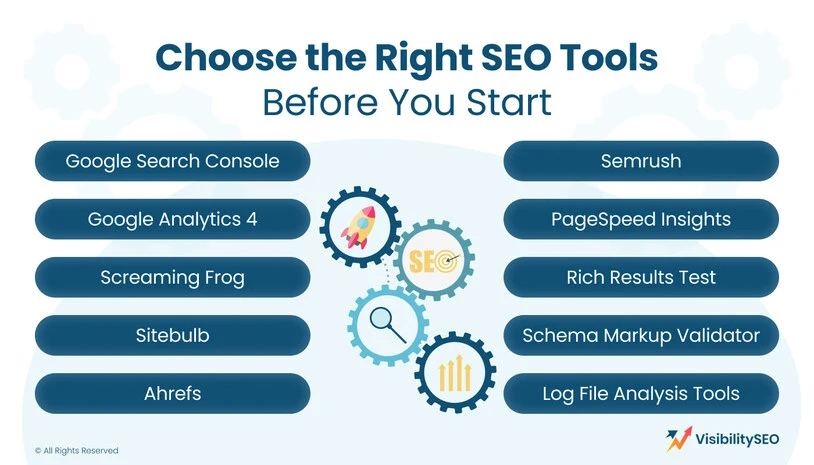 Choose the Right SEO Tools
Before You Start

Google Search Console

Google Analytics 4

Screaming Frog

Sitebulb

Ahrefs

SEO

Semrush

PageSpeed Insights

Rich Results Test

Schema Markup Validator

Log File Analysis Tools

© All Rights Reserved

VisibilitySEO